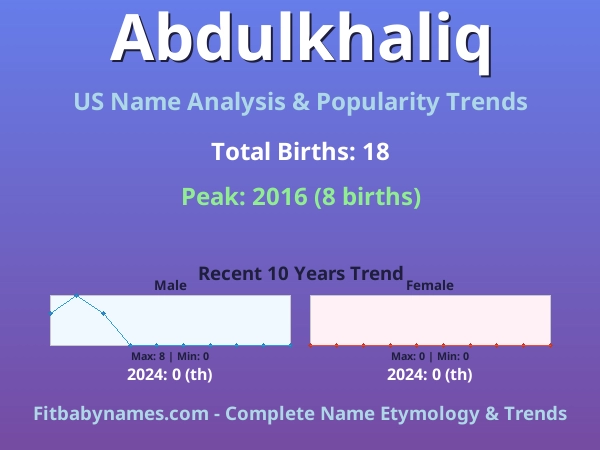 Abdulkhaliq

US Name Analysis & Popularity Trends

Total Births: 18

Peak: 2016 (8 births)

Recent 10 Years Trend

Male

Max: 8 | Min: 0

2024: 0 (th)

Female

Max: 0 | Min: 0

2024: 0 (th)

Fitbabynames.com - Complete Name Etymology & Trends